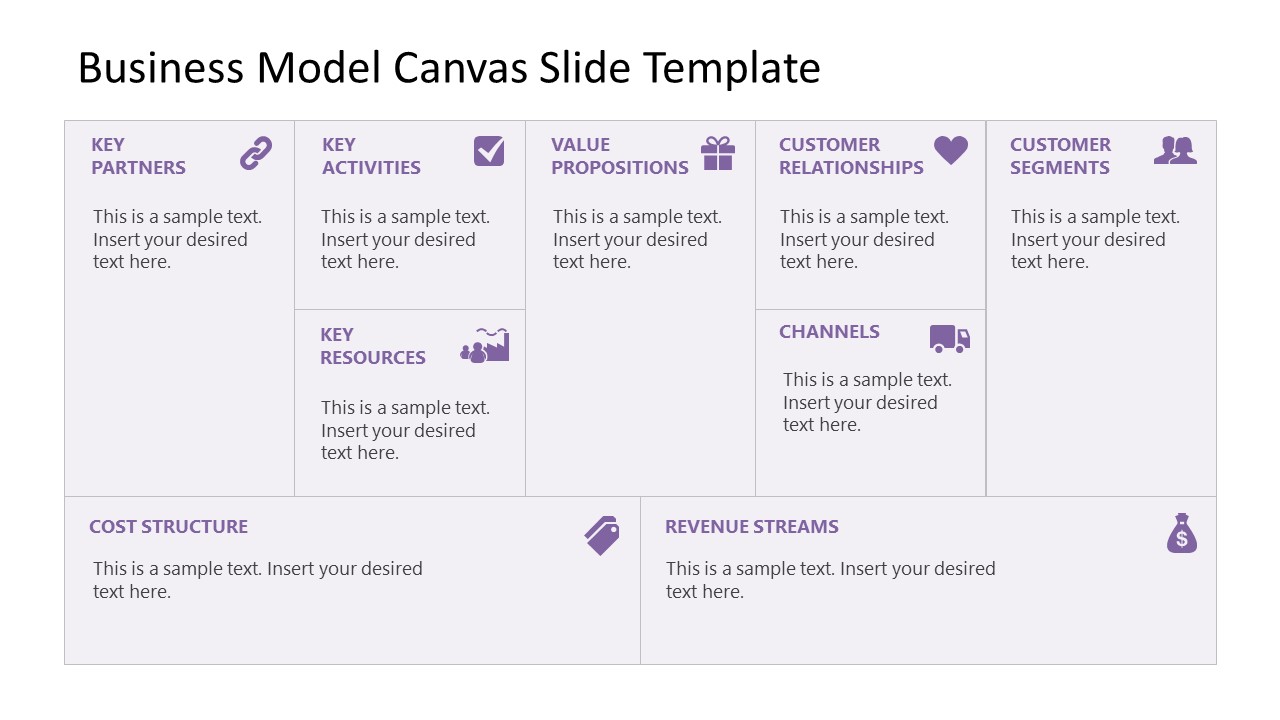 Business Model Canvas Slide Template

KEY PARTNERS

This is a sample text. Insert your desired text here.

KEY ACTIVITIES

This is a sample text. Insert your desired text here.

KEY RESOURCES

This is a sample text. Insert your desired text here.

VALUE PROPOSITIONS

This is a sample text. Insert your desired text here.

CUSTOMER RELATIONSHIPS

This is a sample text. Insert your desired text here.

CHANNELS

This is a sample text. Insert your desired text here.

CUSTOMER SEGMENTS

This is a sample text. Insert your desired text here.

COST STRUCTURE

This is a sample text. Insert your desired text here.

REVENUE STREAMS

$

This is a sample text. Insert your desired text here.